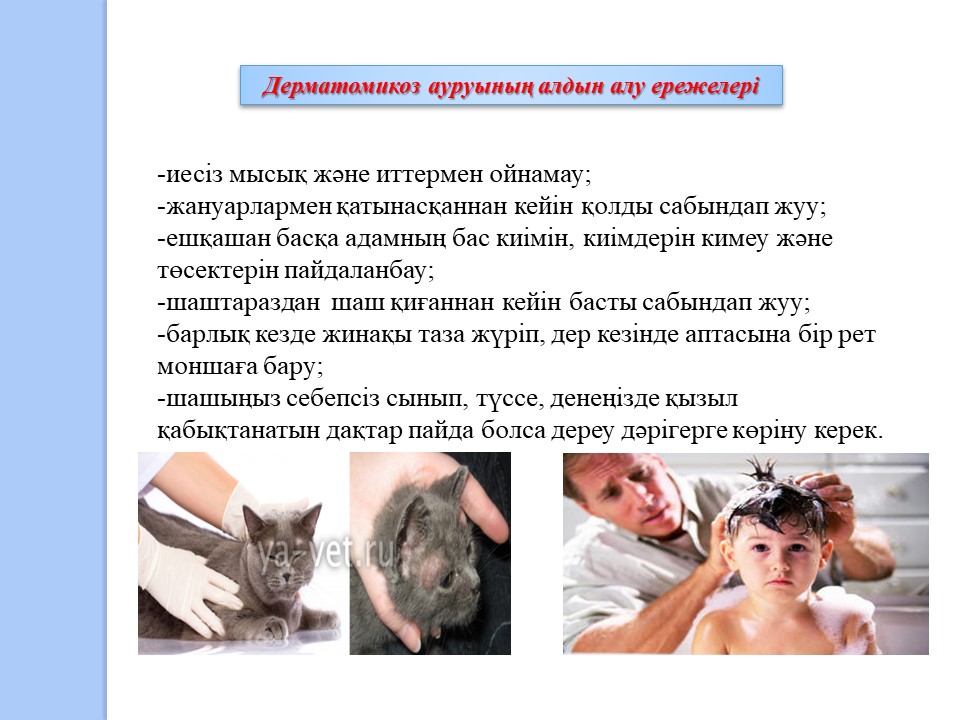 Дерматомикоз ауруының алдын алу ережелері

-иесіз мысық және иттермен ойнамау;
-жануарлармен қатынасқаннан кейін қолды сабындап жуу;
-ешқашан басқа адамның бас киімін, киімдерін кимеу және төсектерін пайдаланбау;
-шаштараздан шаш қиғаннан кейін басты сабындап жуу;
-барлық кезде жинақы таза жүріп, дер кезінде аптасына бір рет моншаға бару;
-шашыңыз себепсіз сынып, түссе, денеңізде қызыл қабықтанатын дақтар пайда болса дереу дәрігерге көріну керек.

ya-vet.ru